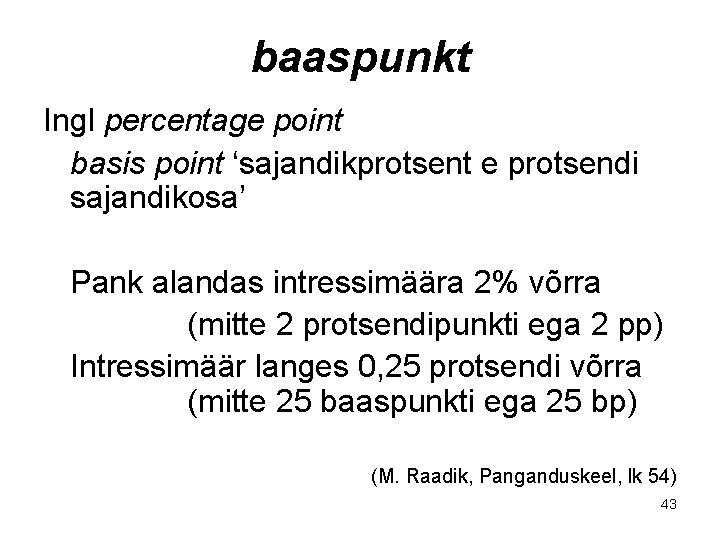 baaspunkt

Ingl percentage point

basis point ‘sajandikprotsent e protsendi sajandikosa’

Pank alandas intressimäära 2% võrra

(mitte 2 protsendipunkti ega 2 pp)

Intressimäär langes 0,25 protsendi võrra

(mitte 25 baaspunkti ega 25 bp)

(M. Raadik, Panganduskeel, lk 54)

43